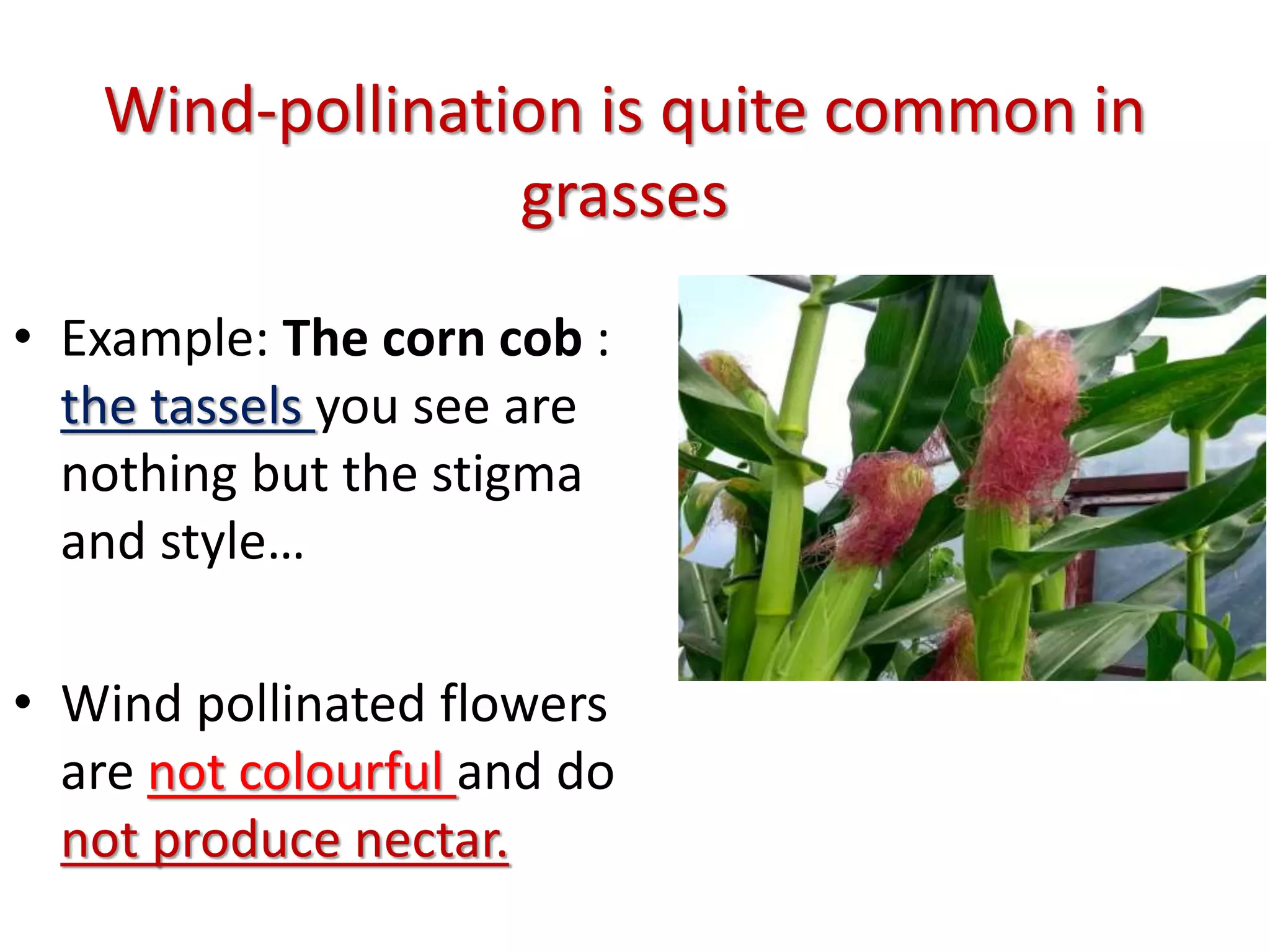 Wind-pollination is quite common in grasses

• Example: The corn cob : the tassels you see are nothing but the stigma and style…

• Wind pollinated flowers are not colourful and do not produce nectar.